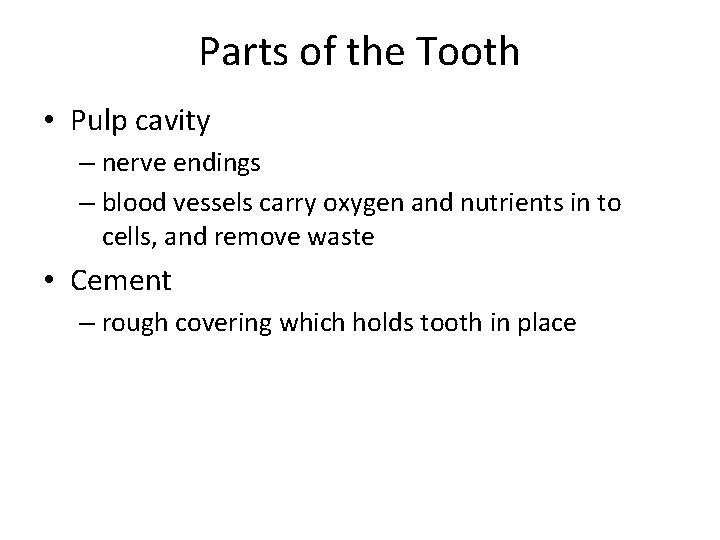 Parts of the Tooth

• Pulp cavity
– nerve endings
– blood vessels carry oxygen and nutrients in to cells, and remove waste

• Cement
– rough covering which holds tooth in place